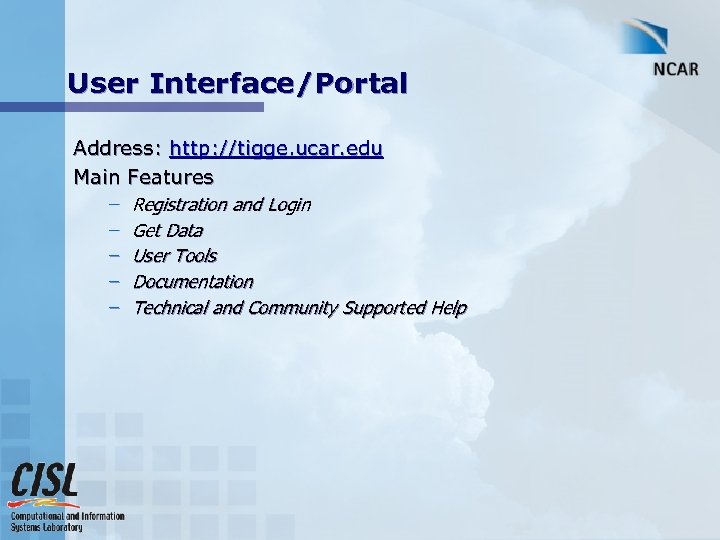 NCAR

User Interface/Portal

Address: http://tigge.ucar.edu

Main Features

– Registration and Login
– Get Data
– User Tools
– Documentation
– Technical and Community Supported Help

CISL
Computational and Information Systems Laboratory